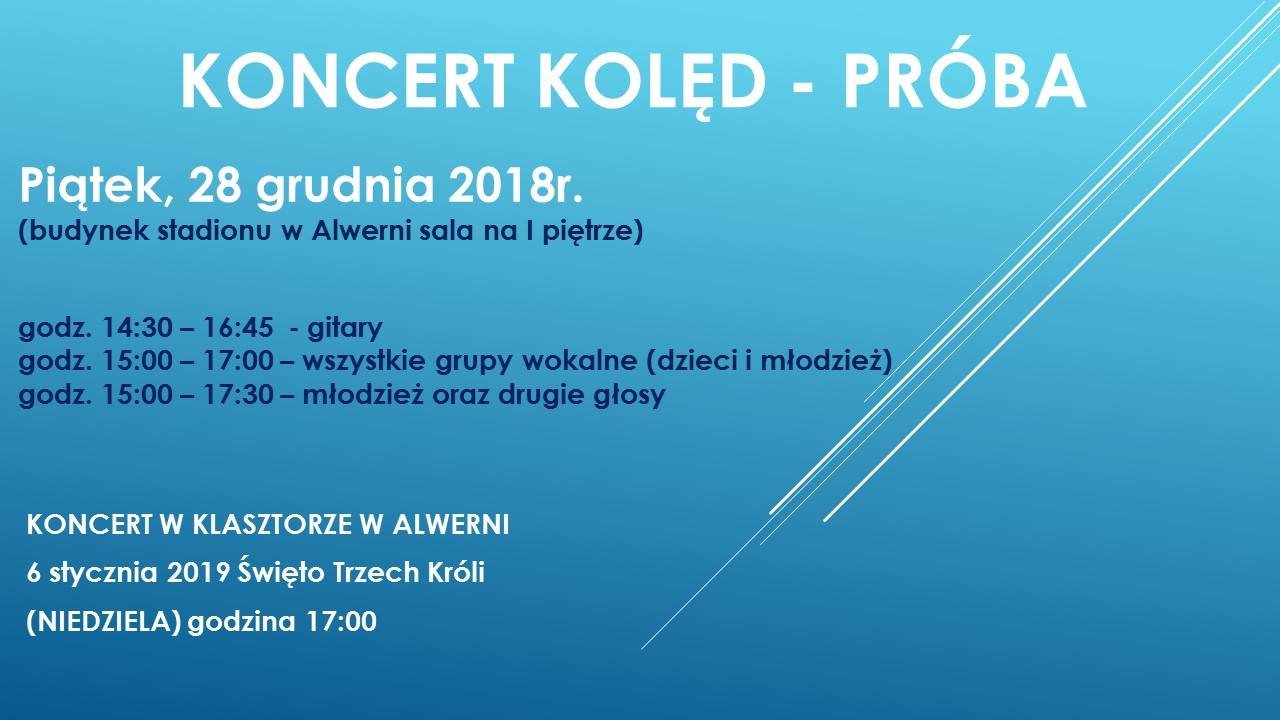 KONCERT KOLĘD - PRÓBA

Piątek, 28 grudnia 2018r.
(budynek stadionu w Alwerni sala na I piętrze)

godz. 14:30 – 16:45 - gitary
godz. 15:00 – 17:00 – wszystkie grupy wokalne (dzieci i młodzież)
godz. 15:00 – 17:30 – młodzież oraz drugie głosy

KONCERT W KLASZTORZE W ALWERNI

6 stycznia 2019 Święto Trzech Króli

(NIEDZIELA) godzina 17:00